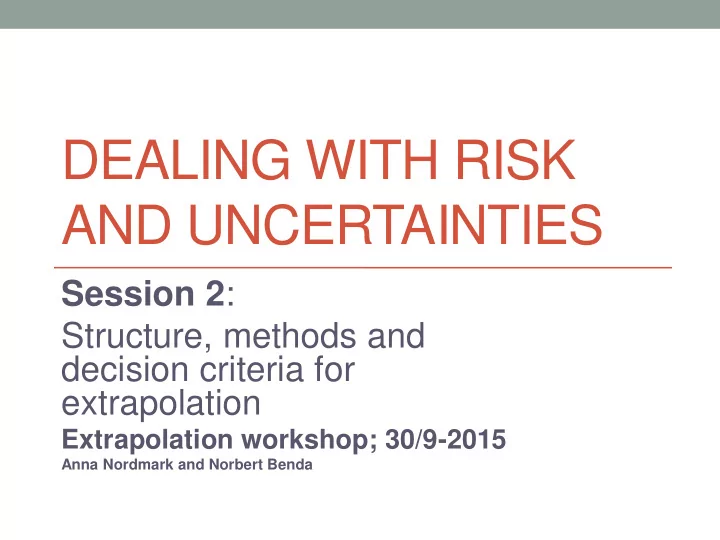 DEALING WITH RISK AND UNCERTAINTIES

Session 2:

Structure, methods and decision criteria for extrapolation

Extrapolation workshop; 30/9-2015

Anna Nordmark and Norbert Benda